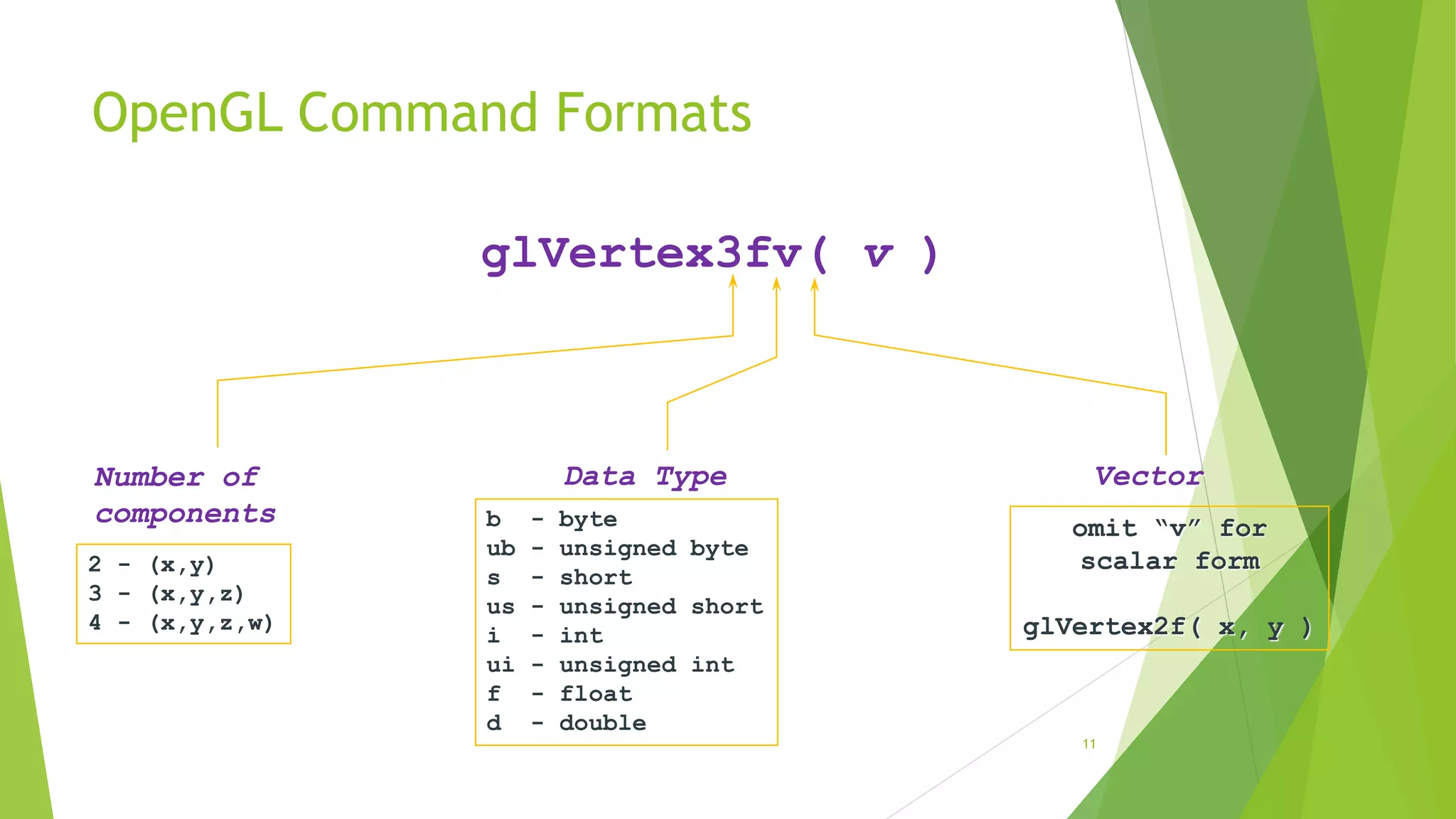 OpenGL Command Formats

glVertex3fv( v )

Number of components

2 - (x,y)
3 - (x,y,z)
4 - (x,y,z,w)

Data Type

b - byte
ub - unsigned byte
s - short
us - unsigned short
i - int
ui - unsigned int
f - float
d - double

Vector

omit "v" for scalar form

glVertex2f( x, y )

11